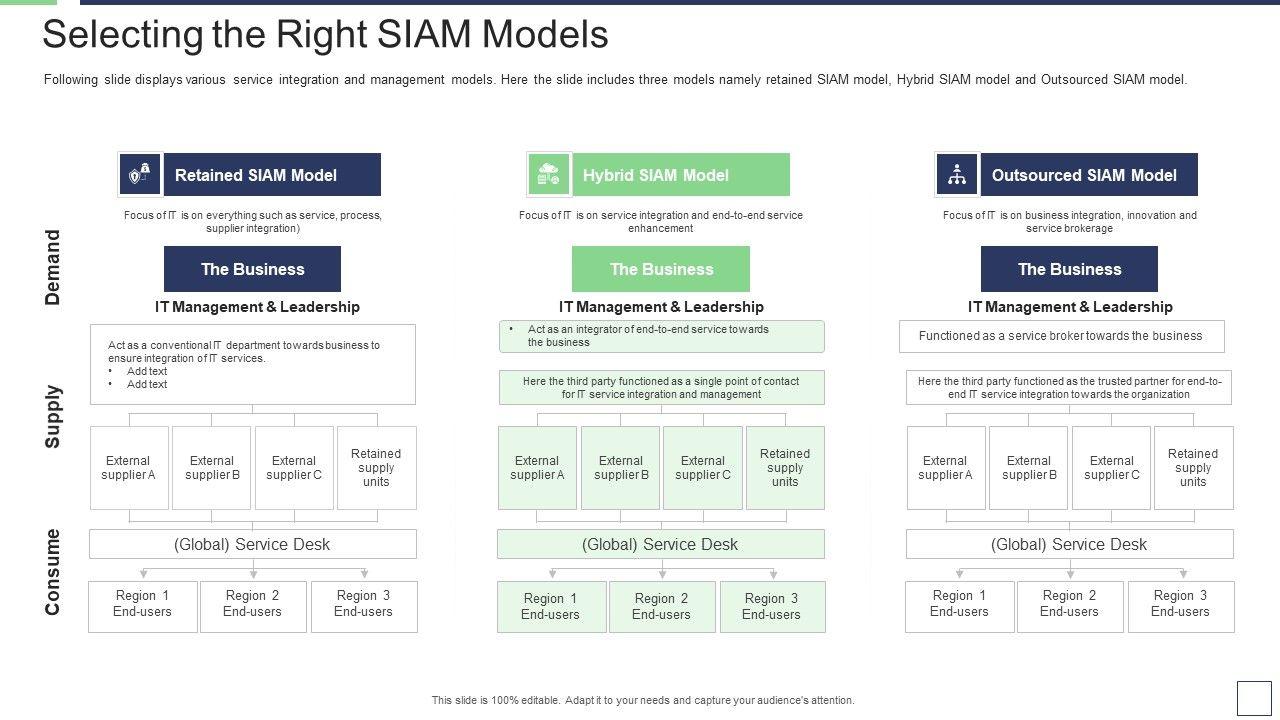 Selecting the Right SIAM Models

Following slide displays various service integration and management models. Here the slide includes three models namely retained SIAM model, Hybrid SIAM model and Outsourced SIAM model.

Demand

Supply

Consume

Retained SIAM Model

Focus of IT is on everything such as service, process, supplier integration)

The Business

IT Management & Leadership

Act as a conventional IT department towards business to ensure integration of IT services.
• Add text
• Add text

External supplier A

External supplier B

External supplier C

Retained supply units

(Global) Service Desk

Region 1 End-users

Region 2 End-users

Region 3 End-users

Hybrid SIAM Model

Focus of IT is on service integration and end-to-end service enhancement

The Business

IT Management & Leadership

• Act as an integrator of end-to-end service towards the business

Here the third party functioned as a single point of contact for IT service integration and management

External supplier A

External supplier B

External supplier C

Retained supply units

(Global) Service Desk

Region 1 End-users

Region 2 End-users

Region 3 End-users

Outsourced SIAM Model

Focus of IT is on business integration, innovation and service brokerage

The Business

IT Management & Leadership

Functioned as a service broker towards the business

Here the third party functioned as the trusted partner for end-to-end IT service integration towards the organization

External supplier A

External supplier B

External supplier C

Retained supply units

(Global) Service Desk

Region 1 End-users

Region 2 End-users

Region 3 End-users

This slide is 100% editable. Adapt it to your needs and capture your audience's attention.